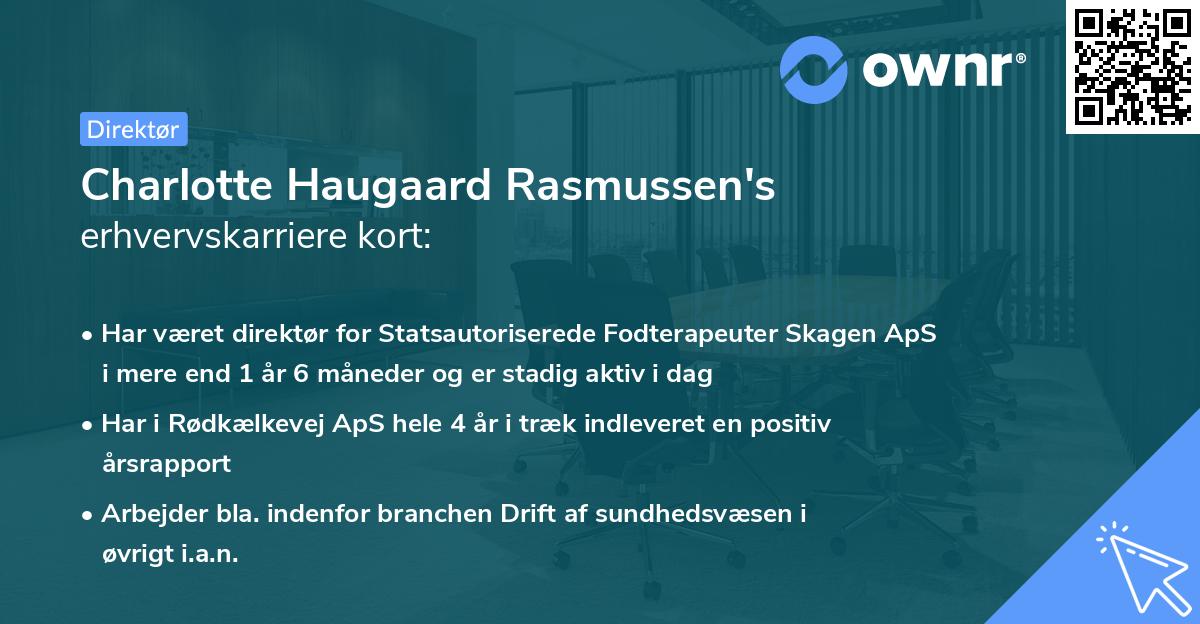 ownr®

Direktør

Charlotte Haugaard Rasmussen's
erhvervskarriere kort:

• Har været direktør for Statsautoriserede Fodterapeuter Skagen ApS i mere end 1 år 6 måneder og er stadig aktiv i dag

• Har i Rødkælkevej ApS hele 4 år i træk indleveret en positiv årsrapport

• Arbejder bla. indenfor branchen Drift af sundhedsvæsen i øvrigt i.a.n.